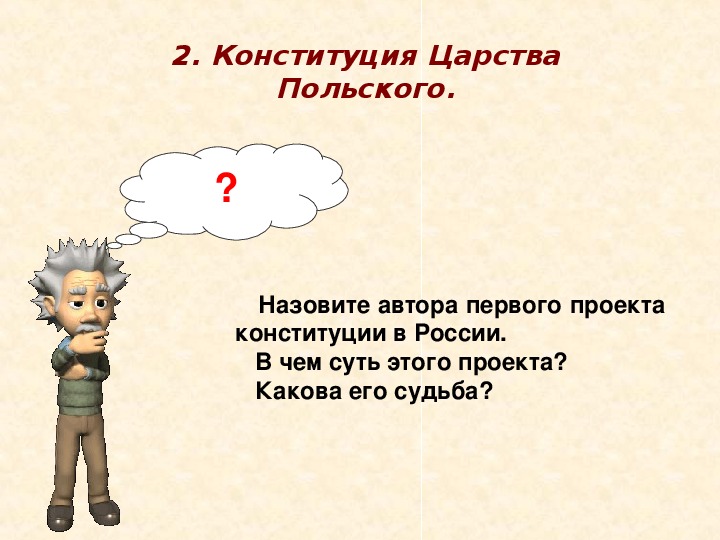 2. Конституция Царства Польского.

?

Назовите автора первого проекта конституции в России.
В чем суть этого проекта?
Какова его судьба?